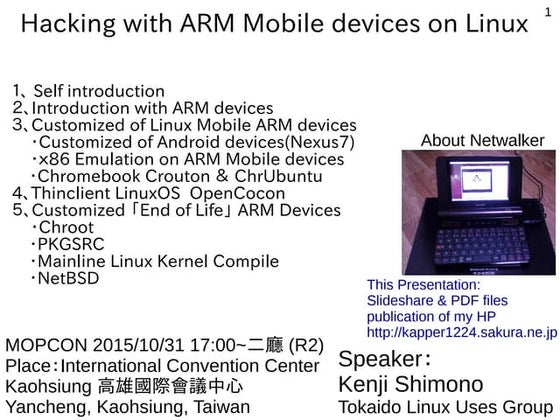 Hacking with ARM Mobile devices on Linux

1

1、Self introduction
2、Introduction with ARM devices
3、Customized of Linux Mobile ARM devices
・Customized of Android devices(Nexus7)
・x86 Emulation on ARM Mobile devices
・Chromebook Crouton & ChrUbuntu
4、Thinclient LinuxOS OpenCocon
5、Customized「End of Life」ARM Devices
・Chroot
・PKGSRC
・Mainline Linux Kernel Compile
・NetBSD

About Netwalker

This Presentation:
Slideshare & PDF files
publication of my HP
http://kapper1224.sakura.ne.jp

MOPCON 2015/10/31 17:00~二廳 (R2)
Place：International Convention Center
Kaohsiung 高雄國際會議中心
Yancheng, Kaohsiung, Taiwan

Speaker：
Kenji Shimono
Tokaido Linux Uses Group